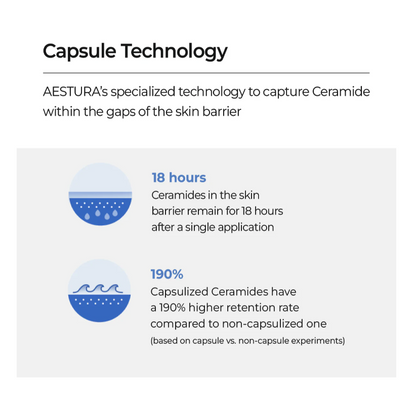 Capsule Technology

AESTURA's specialized technology to capture Ceramide within the gaps of the skin barrier

18 hours
Ceramides in the skin barrier remain for 18 hours after a single application

190%
Capsulized Ceramides have a 190% higher retention rate compared to non-capsulized one
(based on capsule vs. non-capsule experiments)